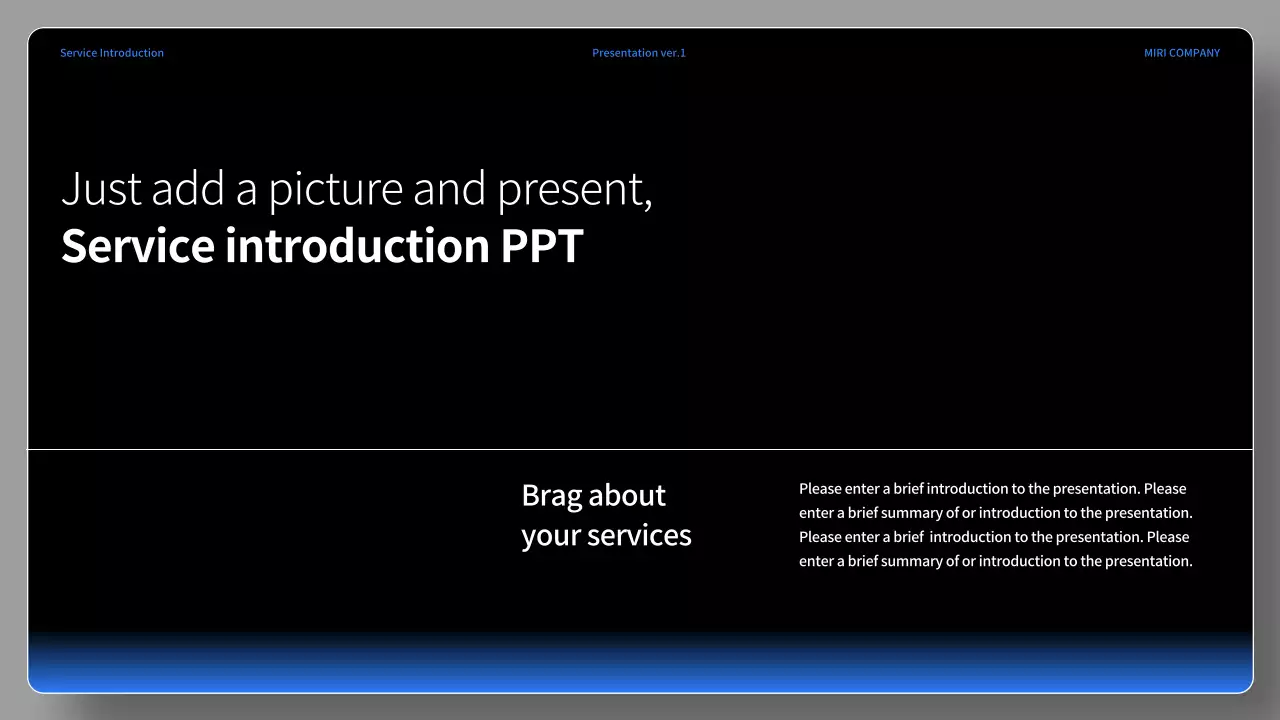 Service Introduction

Presentation ver.1

MIRI COMPANY

Just add a picture and present,
Service introduction PPT

Brag about your services

Please enter a brief introduction to the presentation. Please enter a brief summary of or introduction to the presentation. Please enter a brief introduction to the presentation. Please enter a brief summary of or introduction to the presentation.